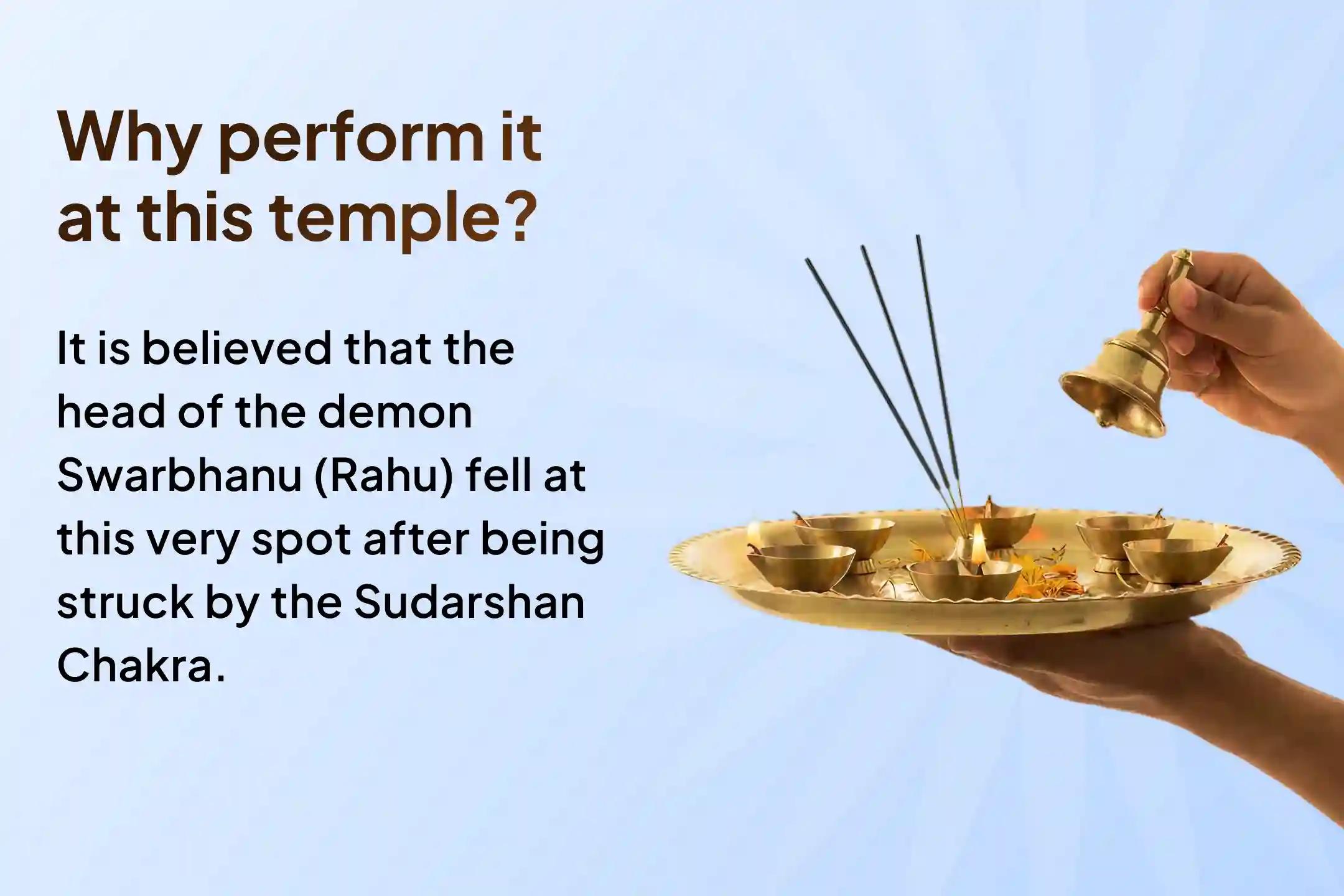 Why perform it at this temple?

It is believed that the head of the demon Swarbhanu (Rahu) fell at this very spot after being struck by the Sudarshan Chakra.